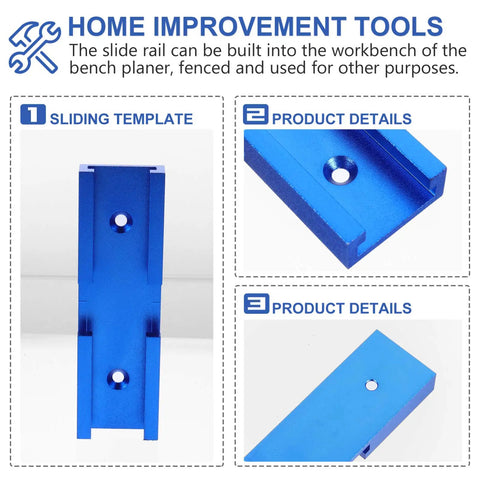 HOME IMPROVEMENT TOOLS

The slide rail can be built into the workbench of the bench planer, fenced and used for other purposes.

1 SLIDING TEMPLATE

2 PRODUCT DETAILS

3 PRODUCT DETAILS